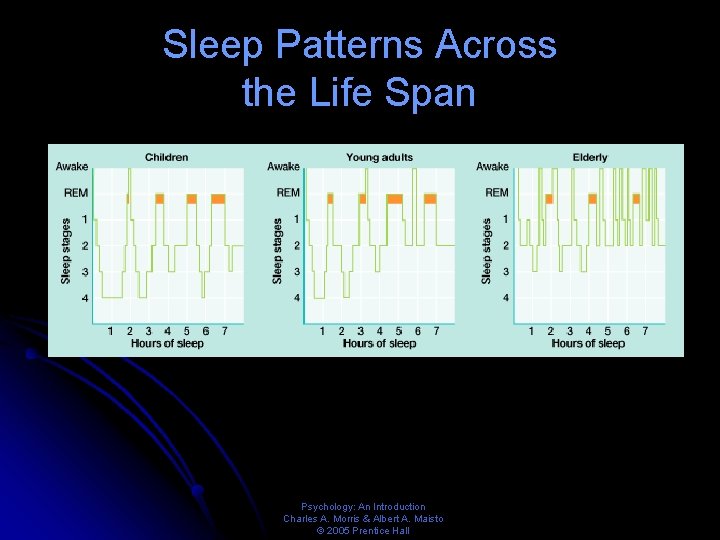 Sleep Patterns Across the Life Span

Children

Awake
REM
1
2
3
4
Sleep stages
1 2 3 4 5 6 7
Hours of sleep

Young adults

Awake
REM
1
2
3
4
Sleep stages
1 2 3 4 5 6 7
Hours of sleep

Elderly

Awake
REM
1
2
3
4
Sleep stages
1 2 3 4 5 6 7
Hours of sleep

Psychology: An Introduction
Charles A. Morris & Albert A. Maisto
© 2005 Prentice Hall